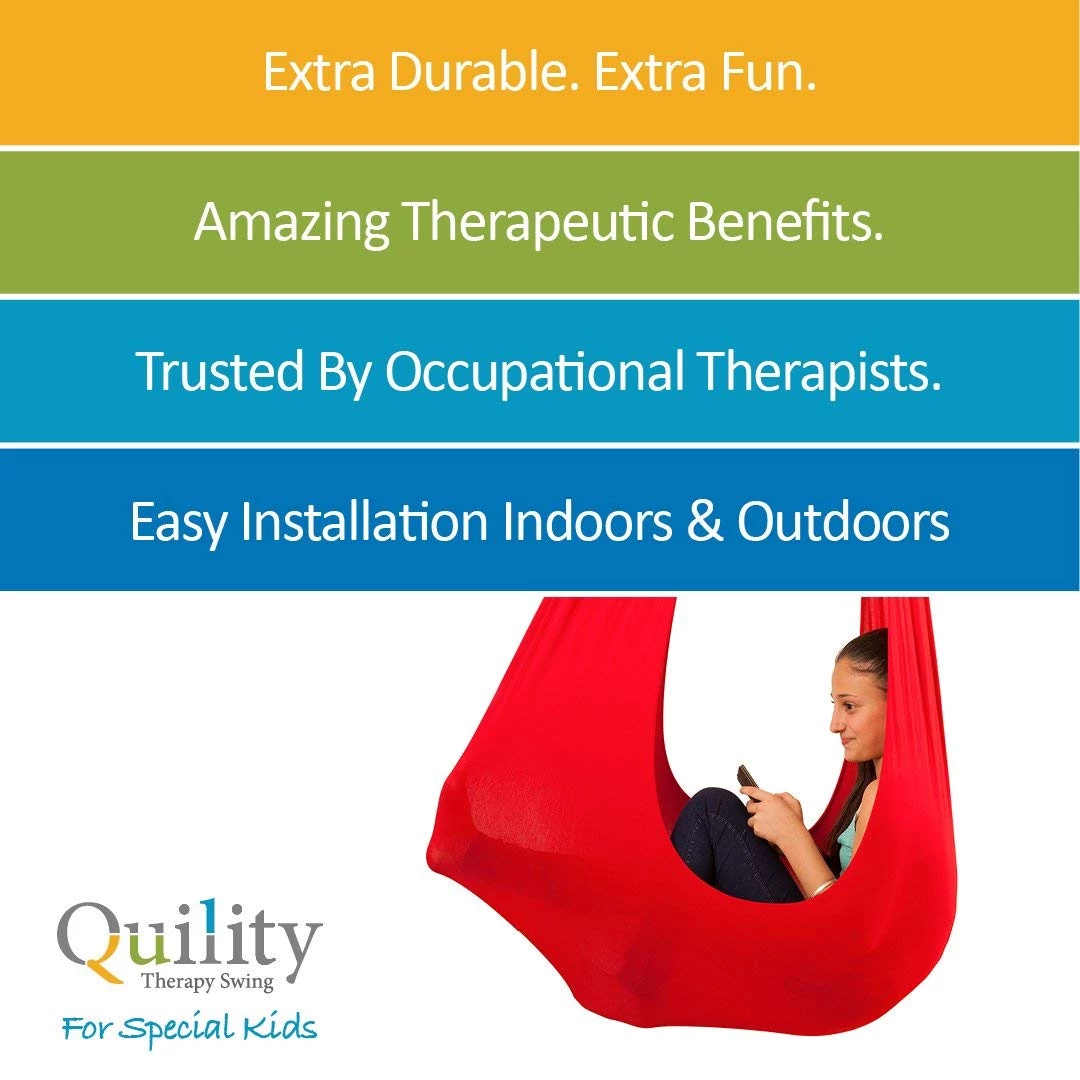 Extra Durable. Extra Fun.

Amazing Therapeutic Benefits.

Trusted By Occupational Therapists.

Easy Installation Indoors & Outdoors

Quility
Therapy Swing
For Special Kids